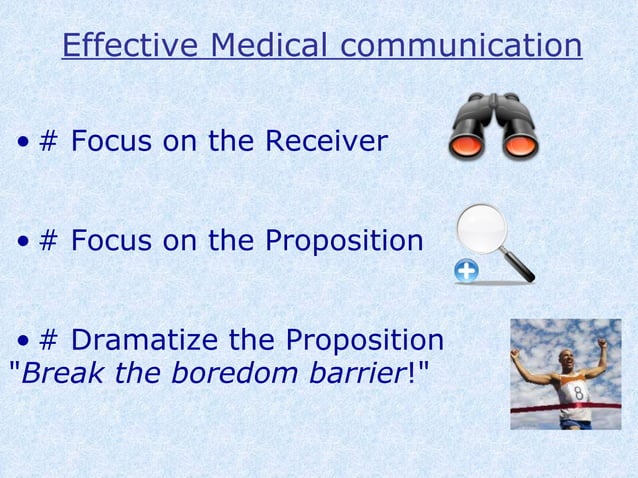 Effective Medical communication

• # Focus on the Receiver

• # Focus on the Proposition

• # Dramatize the Proposition
"Break the boredom barrier!"

8